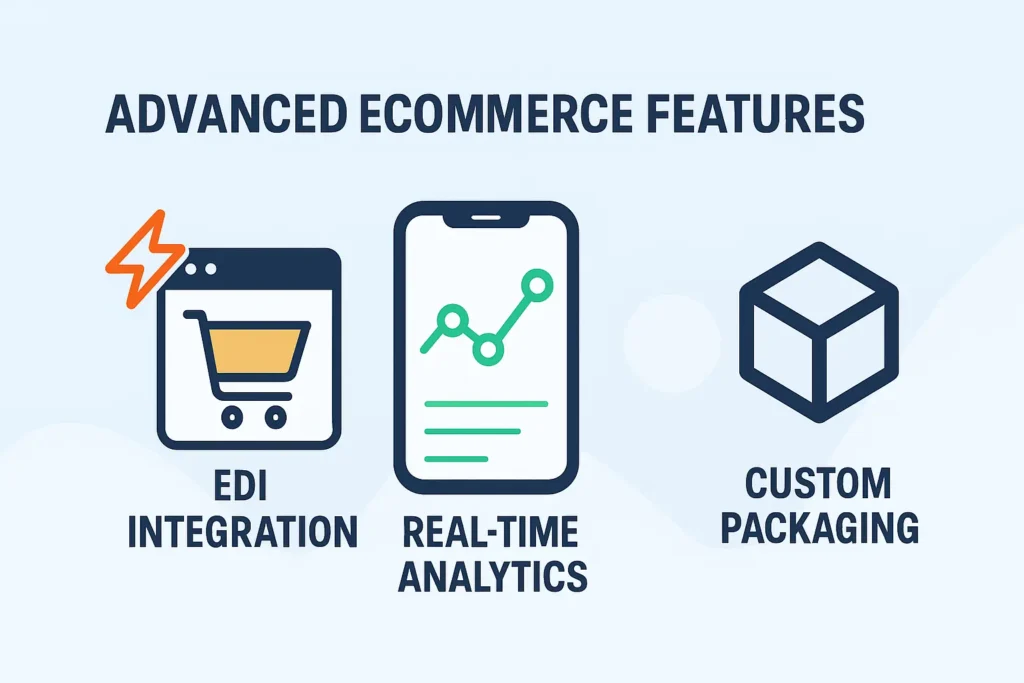 ADVANCED ECOMMERCE FEATURES

EDI INTEGRATION

REAL-TIME ANALYTICS

CUSTOM PACKAGING